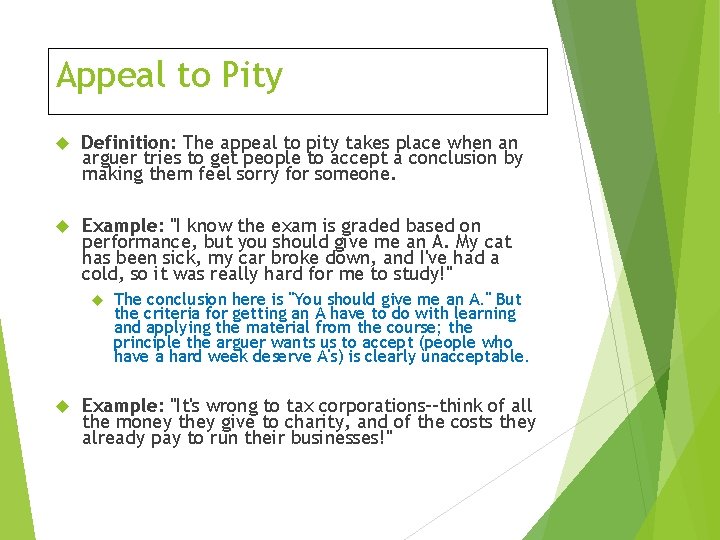 Appeal to Pity

Definition: The appeal to pity takes place when an arguer tries to get people to accept a conclusion by making them feel sorry for someone.

Example: "I know the exam is graded based on performance, but you should give me an A. My cat has been sick, my car broke down, and I've had a cold, so it was really hard for me to study!"

The conclusion here is "You should give me an A." But the criteria for getting an A have to do with learning and applying the material from the course; the principle the arguer wants us to accept (people who have a hard week deserve A's) is clearly unacceptable.

Example: "It's wrong to tax corporations--think of all the money they give to charity, and of the costs they already pay to run their businesses!"